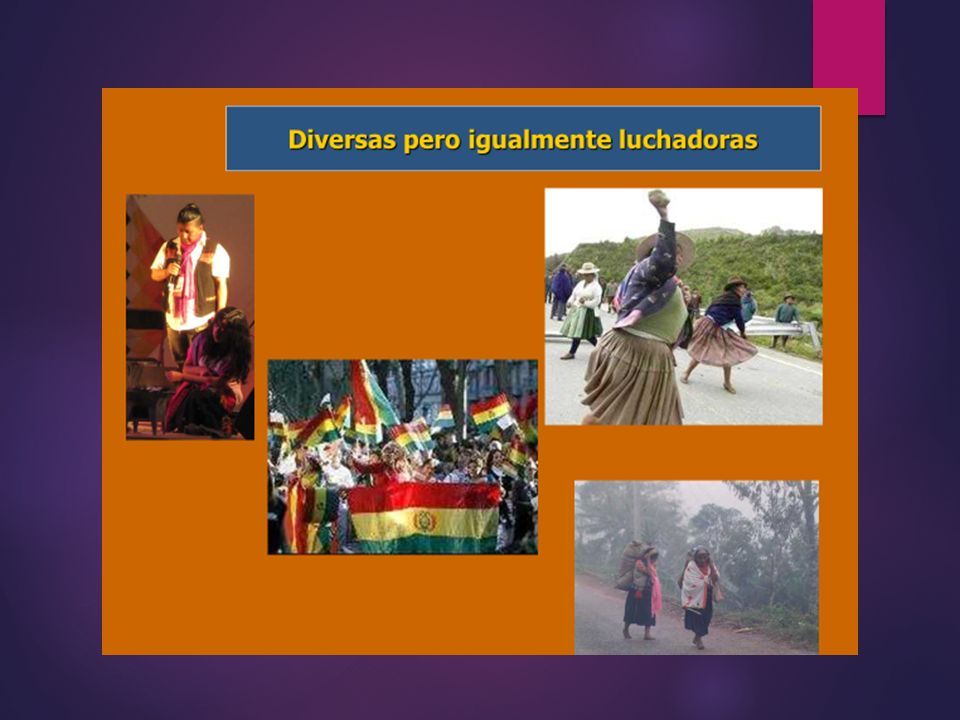 Diversas pero igualmente luchadoras